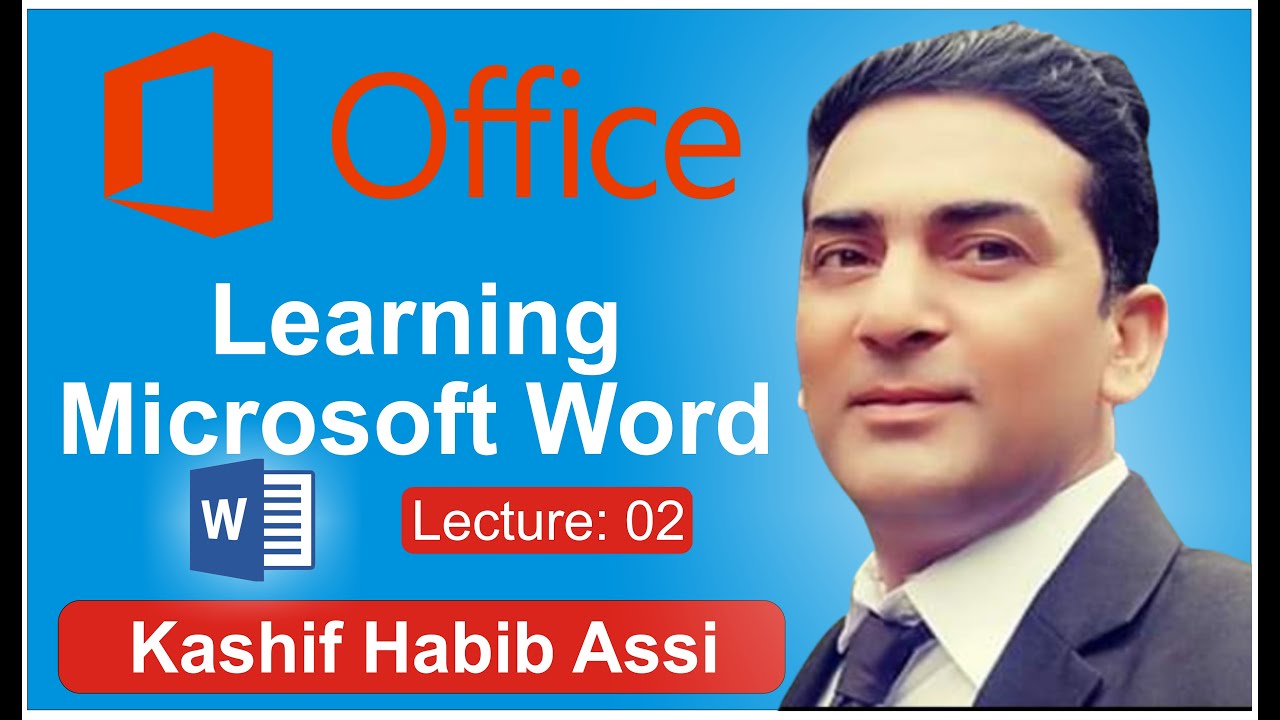 Office

Learning Microsoft Word

W

Lecture: 02

Kashif Habib Assi